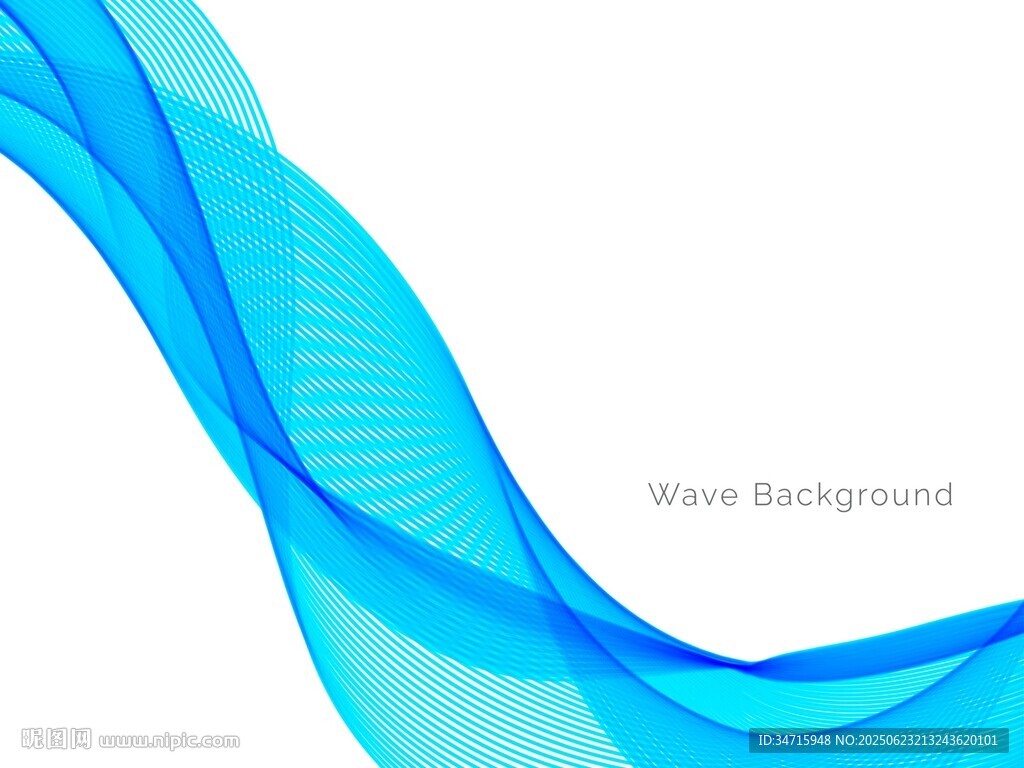 Wave Background

昵图网 www.nipic.com

ID:34715948 NO:20250623213243620101